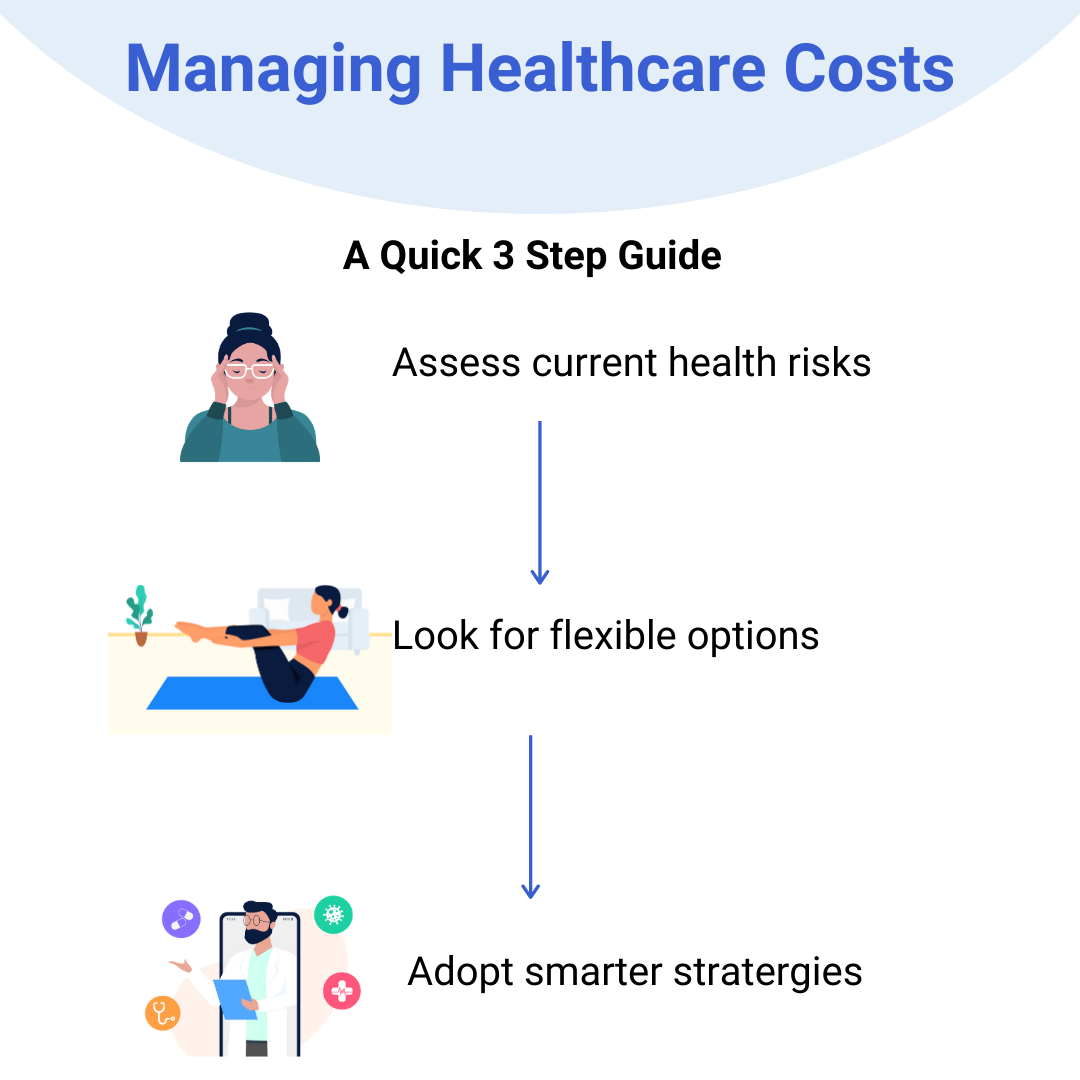 Managing Healthcare Costs

A Quick 3 Step Guide

Assess current health risks

Look for flexible options

Adopt smarter stratergies